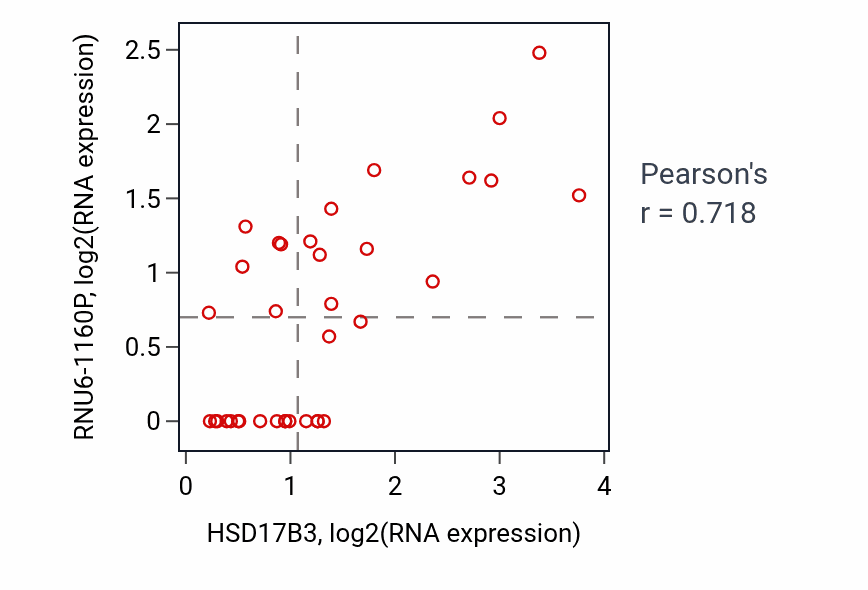 RNU6-1160P, log2(RNA expression)

2.5
2
1.5
1
0.5
0

0
1
2
3
4

HSD17B3, log2(RNA expression)

Pearson's
r = 0.718